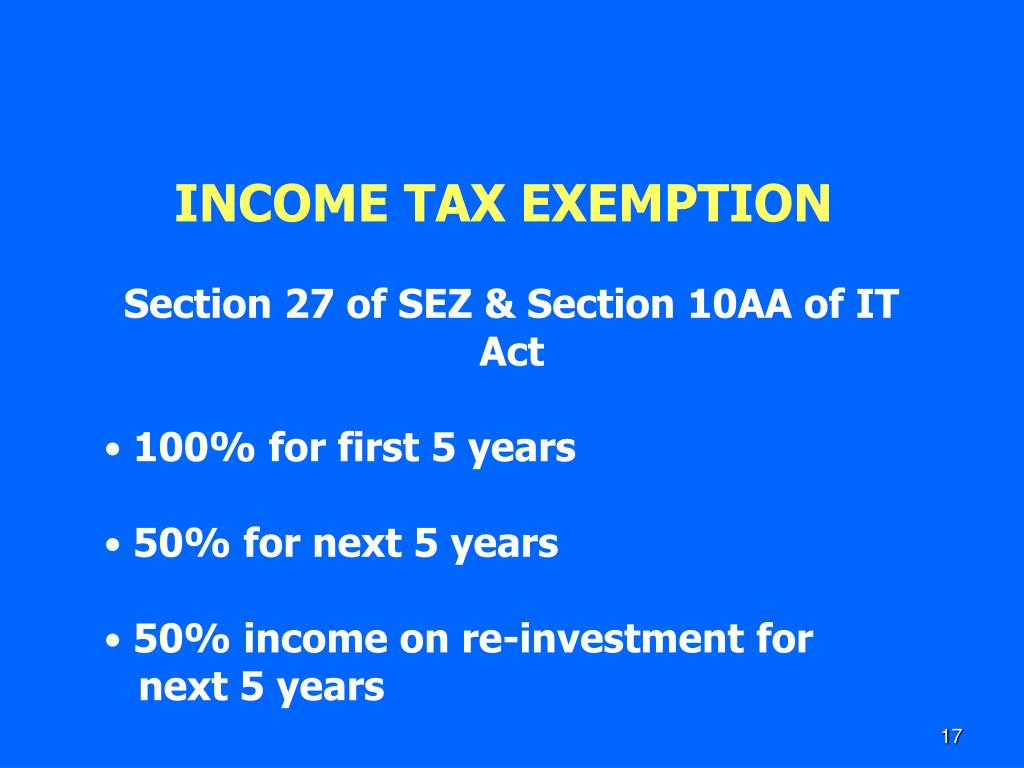 INCOME TAX EXEMPTION

Section 27 of SEZ & Section 10AA of IT Act

• 100% for first 5 years

• 50% for next 5 years

• 50% income on re-investment for next 5 years

17